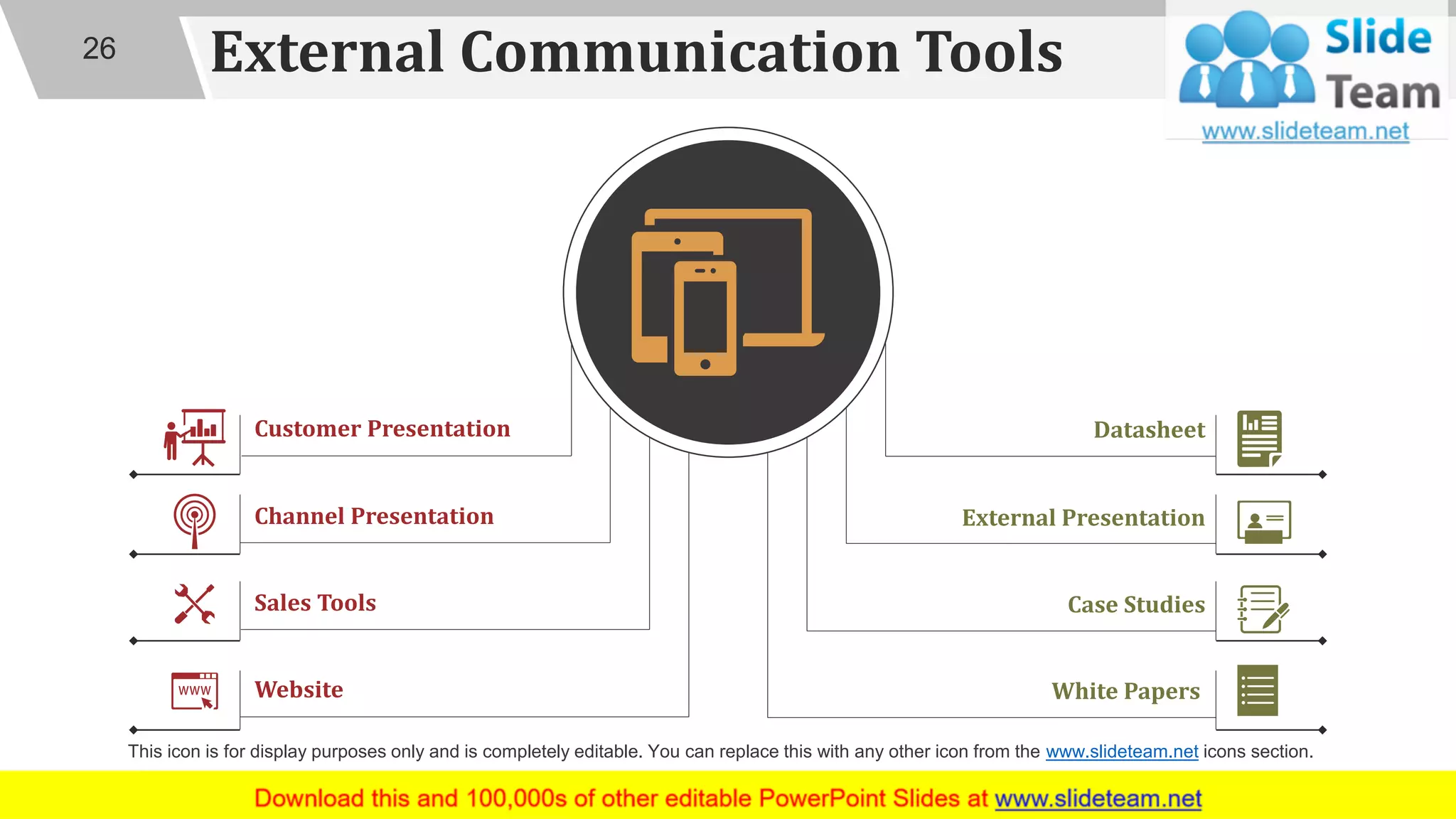 26

External Communication Tools

Slide Team
www.slideteam.net

Customer Presentation

Channel Presentation

Sales Tools

www

Website

Datasheet

External Presentation

Case Studies

White Papers

This icon is for display purposes only and is completely editable. You can replace this with any other icon from the www.slideteam.net icons section.

Download this and 100,000s of other editable PowerPoint Slides at www.slideteam.net